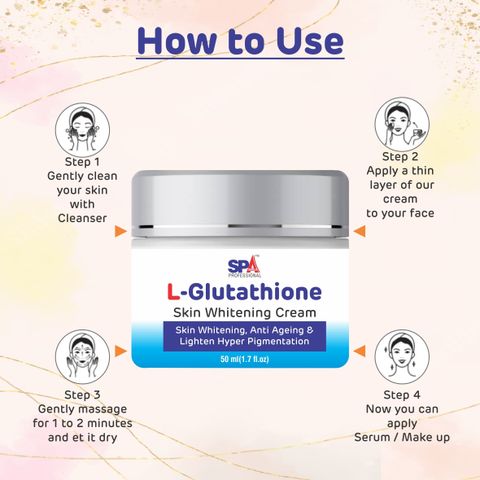 How to Use

Step 1
Gently clean your skin with Cleanser

Step 2
Apply a thin layer of our cream to your face

SPA
PROFESSIONAL

L-Glutathione
Skin Whitening Cream
Skin Whitening, Anti Ageing & Lighten Hyper Pigmentation
50 ml(1.7 fl.oz)

Step 3
Gently massage for 1 to 2 minutes and et it dry

Step 4
Now you can apply Serum / Make up